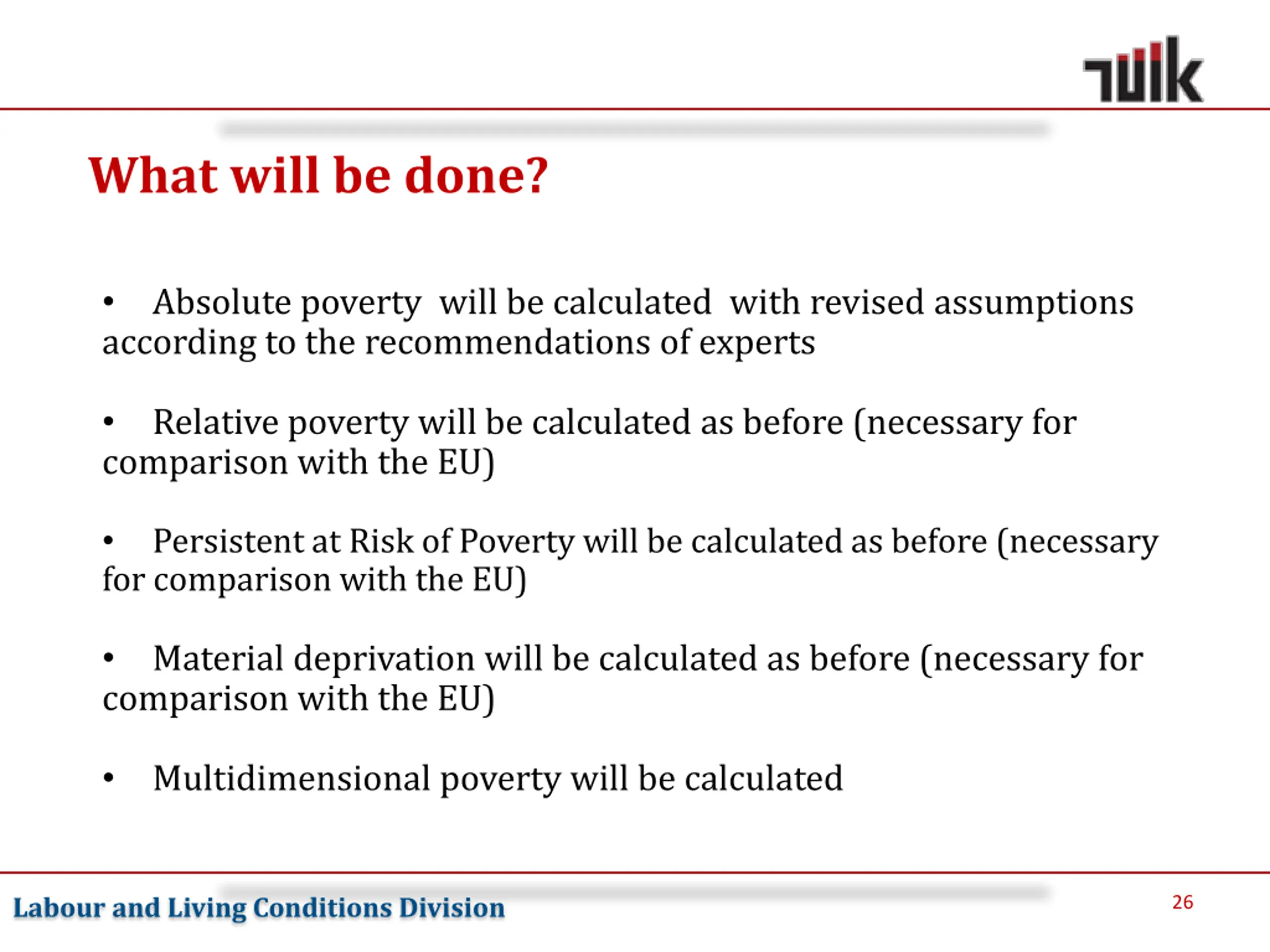 TÜİK

What will be done?

• Absolute poverty will be calculated with revised assumptions according to the recommendations of experts

• Relative poverty will be calculated as before (necessary for comparison with the EU)

• Persistent at Risk of Poverty will be calculated as before (necessary for comparison with the EU)

• Material deprivation will be calculated as before (necessary for comparison with the EU)

• Multidimensional poverty will be calculated

Labour and Living Conditions Division

26